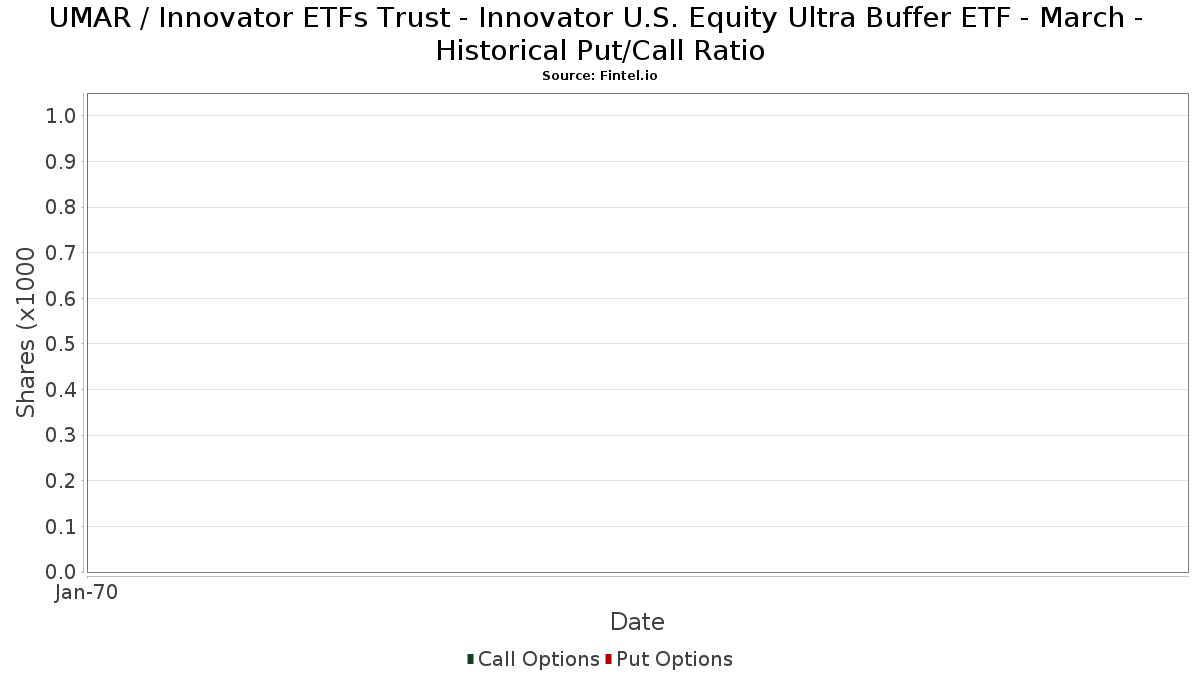 UMAR / Innovator ETFs Trust - Innovator U.S. Equity Ultra Buffer ETF - March - Historical Put/Call Ratio
Source: Fintel.io

Shares (x1000

1.0
0.9
0.8
0.7
0.6
0.5
0.4
0.3
0.2
0.1
0.0

Jan-70

Date

Call Options Put Options